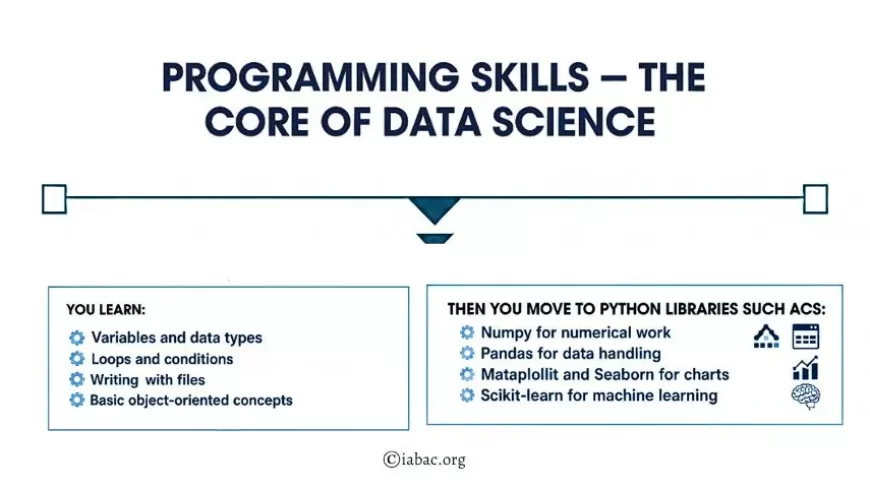 PROGRAMMING SKILLS — THE CORE OF DATA SCIENCE

YOU LEARN:
Variables and data types
Loops and conditions
Writing with files
Basic object-oriented concepts

THEN YOU MOVE TO PYTHON LIBRARIES SUCH ACS:
Numpy for numerical work
Pandas for data handling
Mataplollit and Seaborn for charts
Scikit-learn for machine learning

©iabac.org